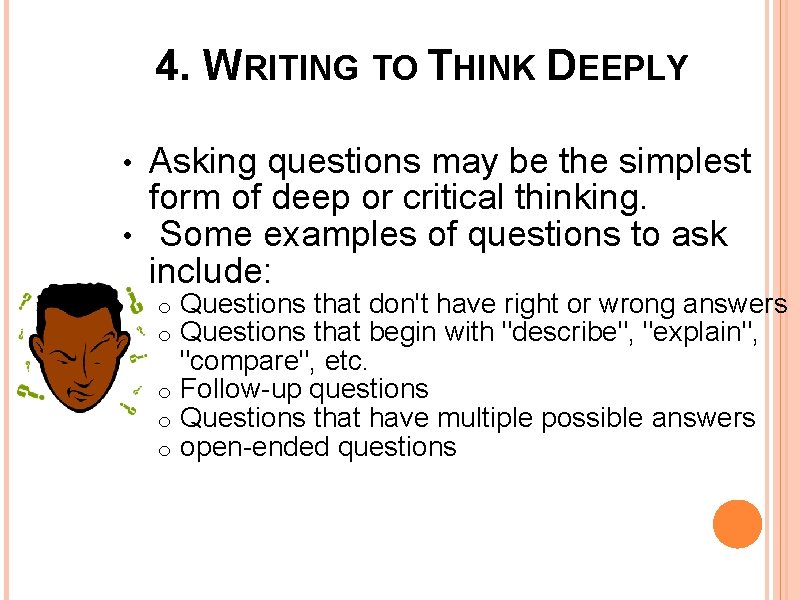 4. WRITING TO THINK DEEPLY

• Asking questions may be the simplest form of deep or critical thinking.
• Some examples of questions to ask include:
o Questions that don't have right or wrong answers
o Questions that begin with "describe", "explain", "compare", etc.
o Follow-up questions
o Questions that have multiple possible answers
o open-ended questions